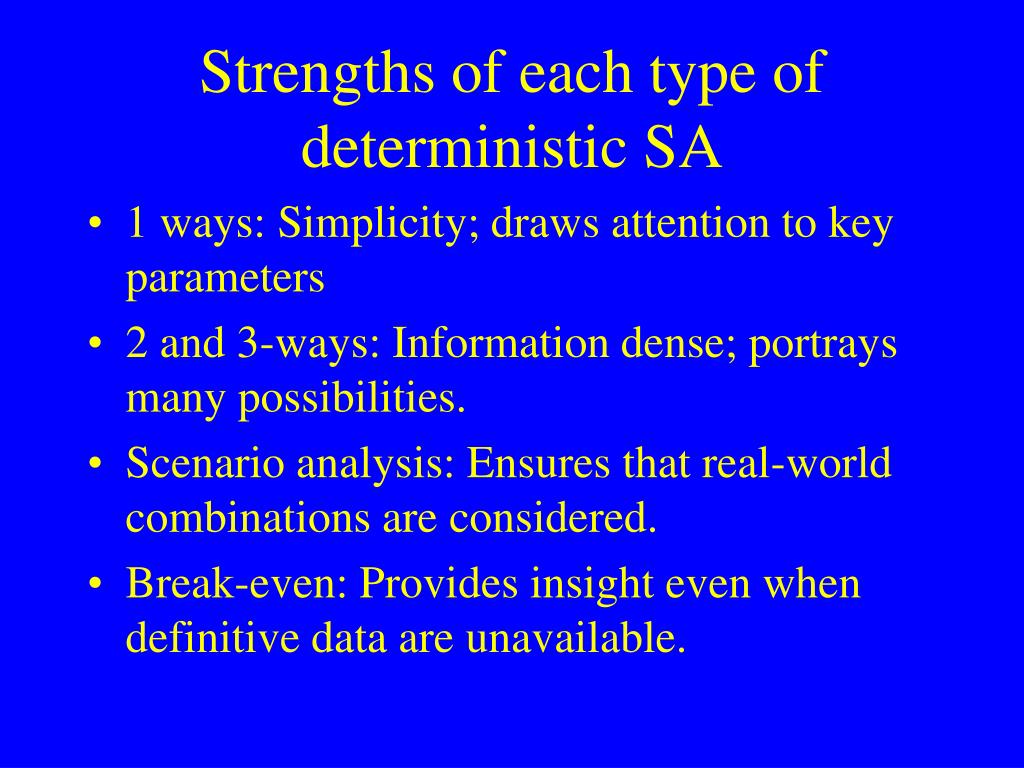 Strengths of each type of deterministic SA

• 1 ways: Simplicity; draws attention to key parameters
• 2 and 3-ways: Information dense; portrays many possibilities.
• Scenario analysis: Ensures that real-world combinations are considered.
• Break-even: Provides insight even when definitive data are unavailable.